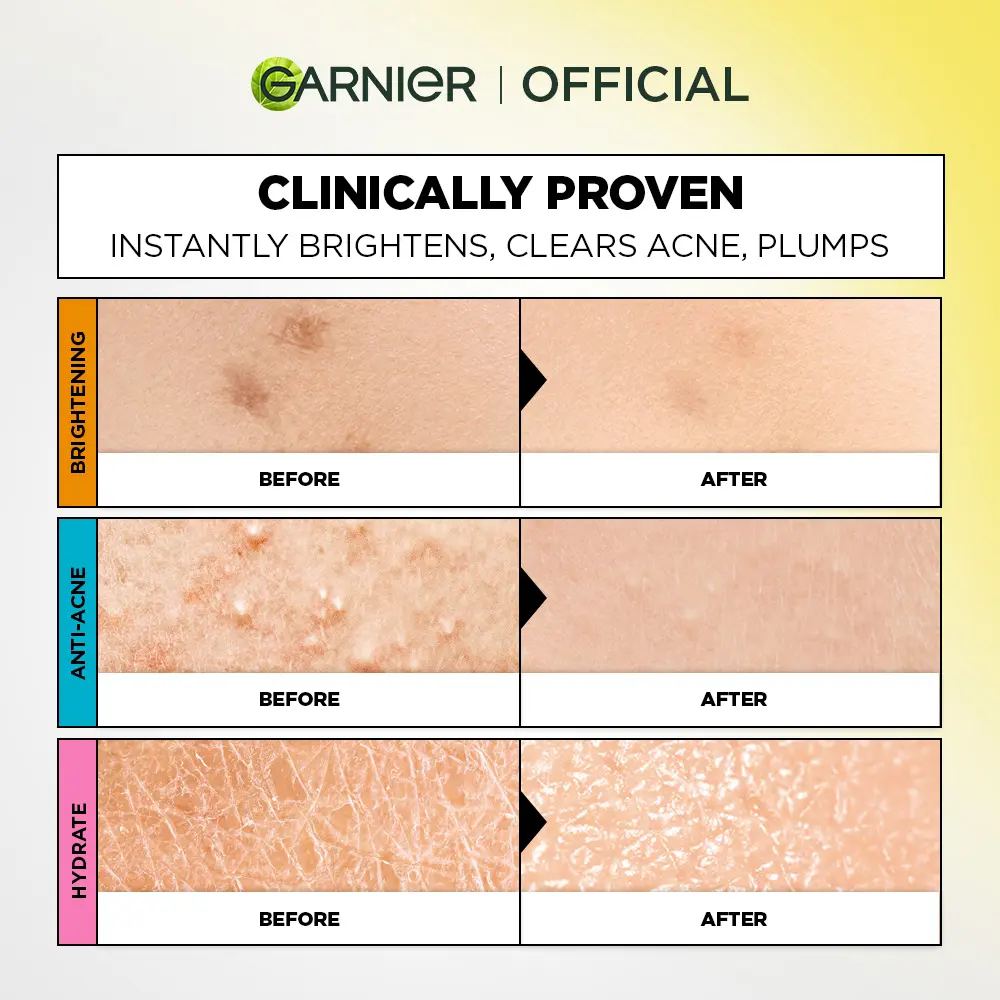 GARNIER | OFFICIAL

CLINICALLY PROVEN
INSTANTLY BRIGHTENS, CLEARS ACNE, PLUMPS

BRIGHTENING
BEFORE
AFTER

ANTI-ACNE
BEFORE
AFTER

HYDRATE
BEFORE
AFTER